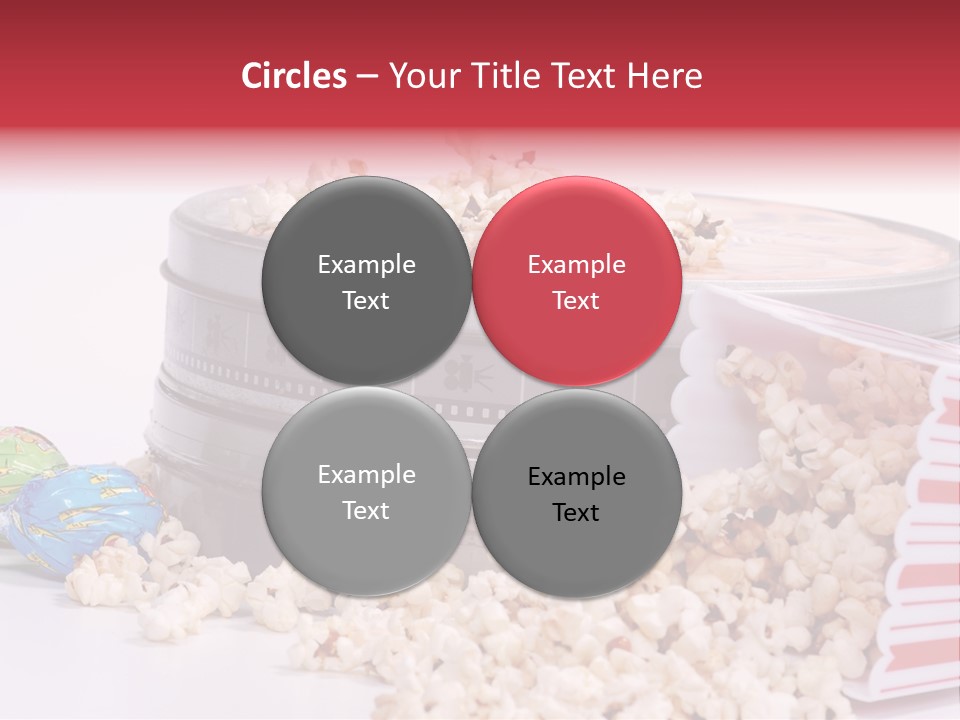 Circles – Your Title Text Here

Example Text

Example Text

Example Text

Example Text